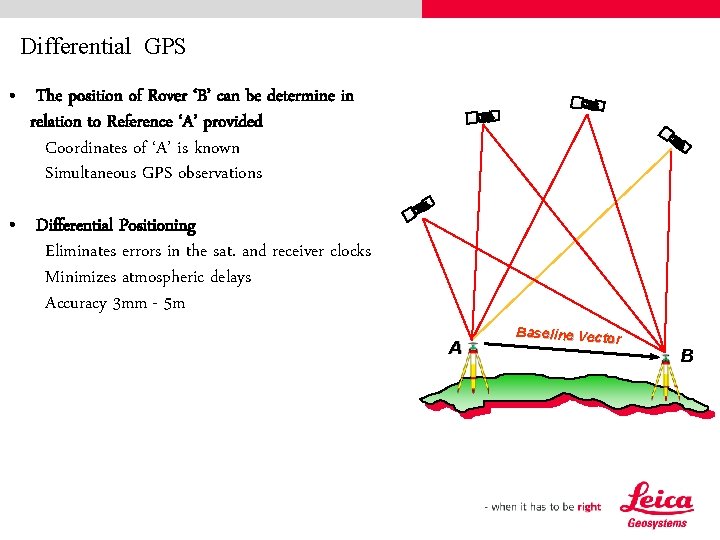 Differential GPS

• The position of Rover 'B' can be determine in relation to Reference 'A' provided

Coordinates of 'A' is known

Simultaneous GPS observations

• Differential Positioning

Eliminates errors in the sat. and receiver clocks

Minimizes atmospheric delays

Accuracy 3mm - 5m

Baseline Vector

A

B

- when it has to be right

Leica
Geosystems